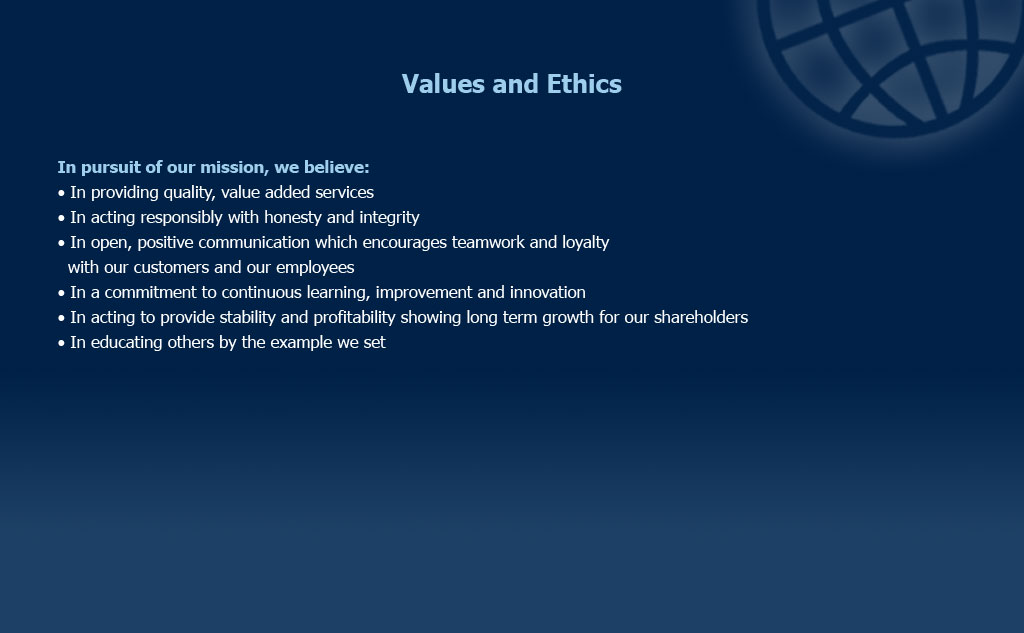 Values and Ethics

In pursuit of our mission, we believe:
• In providing quality, value added services
• In acting responsibly with honesty and integrity
• In open, positive communication which encourages teamwork and loyalty with our customers and our employees
• In a commitment to continuous learning, improvement and innovation
• In acting to provide stability and profitability showing long term growth for our shareholders
• In educating others by the example we set